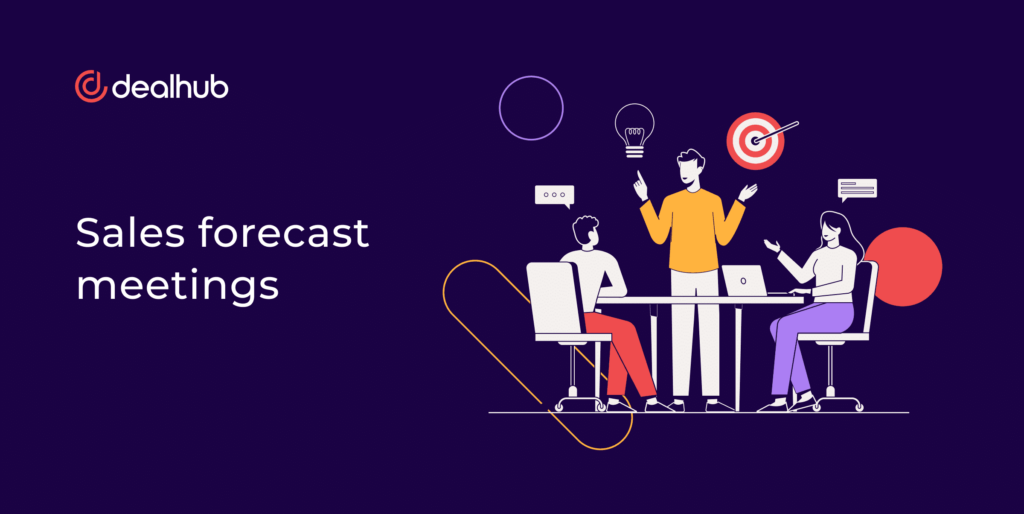 dealhub

Sales forecast meetings